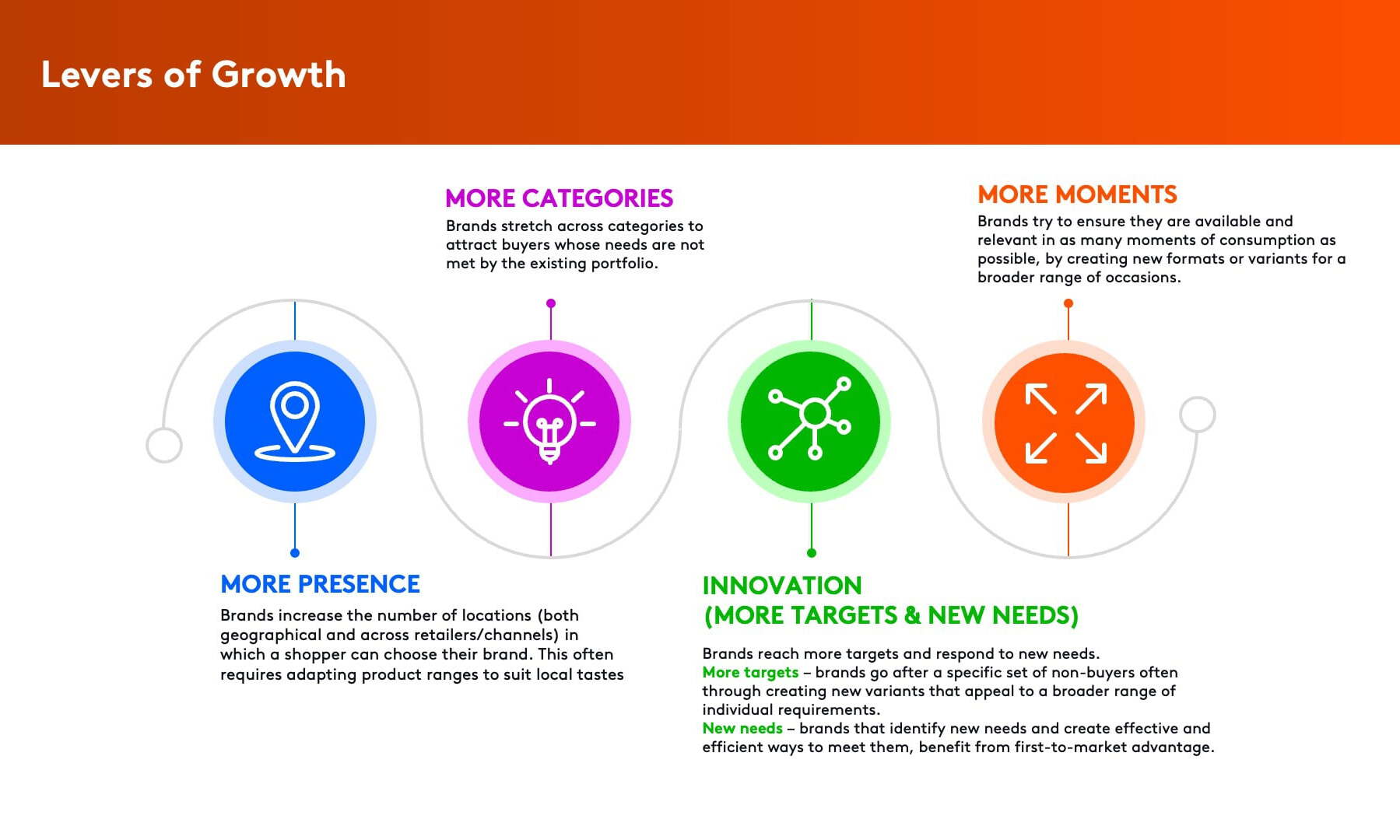 Levers of Growth

MORE CATEGORIES
Brands stretch across categories to attract buyers whose needs are not met by the existing portfolio.

MORE MOMENTS
Brands try to ensure they are available and relevant in as many moments of consumption as possible, by creating new formats or variants for a broader range of occasions.

MORE PRESENCE
Brands increase the number of locations (both geographical and across retailers/channels) in which a shopper can choose their brand. This often requires adapting product ranges to suit local tastes

INNOVATION
(MORE TARGETS & NEW NEEDS)

Brands reach more targets and respond to new needs.
More targets – brands go after a specific set of non-buyers often through creating new variants that appeal to a broader range of individual requirements.
New needs – brands that identify new needs and create effective and efficient ways to meet them, benefit from first-to-market advantage.